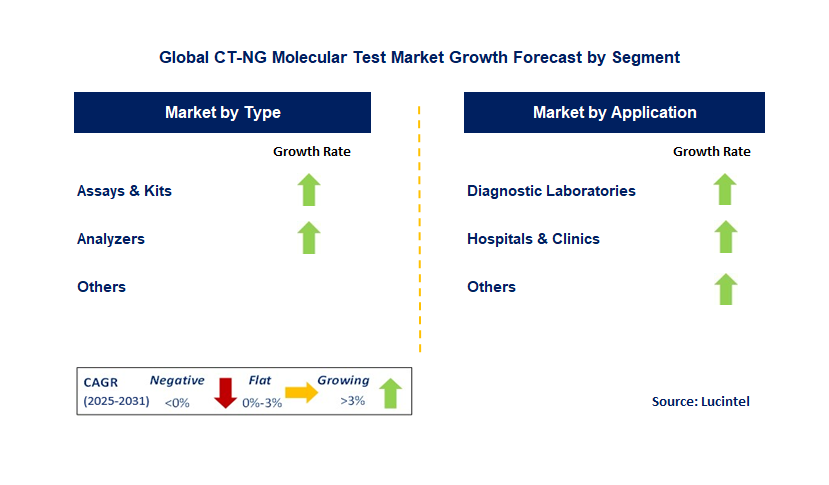 Global CT-NG Molecular Test Market Growth Forecast by Segment

Market by Type

Growth Rate

Assays & Kits

Analyzers

Others

Market by Application

Growth Rate

Diagnostic Laboratories

Hospitals & Clinics

Others

CAGR (2025-2031) Negative <0% Flat 0%-3% Growing >3%

Source: Lucintel